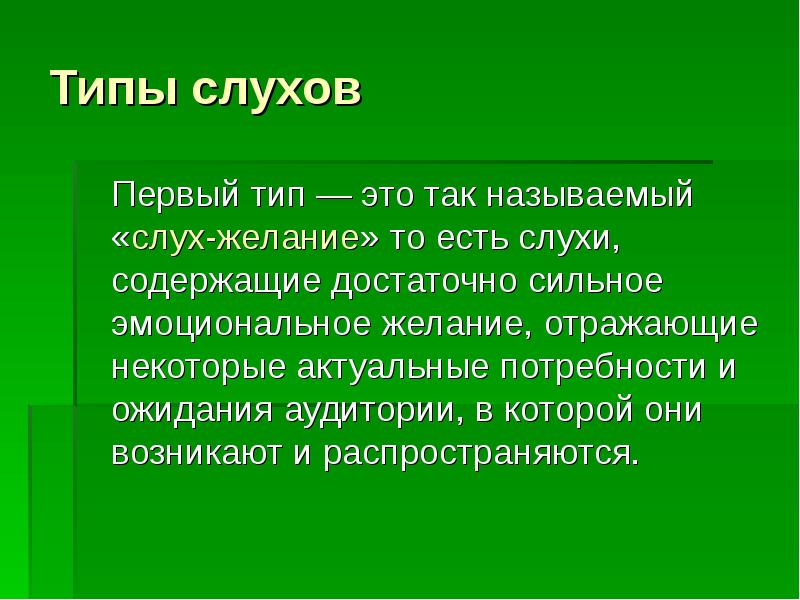 Типы слухов

Первый тип — это так называемый «слух-желание» то есть слухи, содержащие достаточно сильное эмоциональное желание, отражающие некоторые актуальные потребности и ожидания аудитории, в которой они возникают и распространяются.